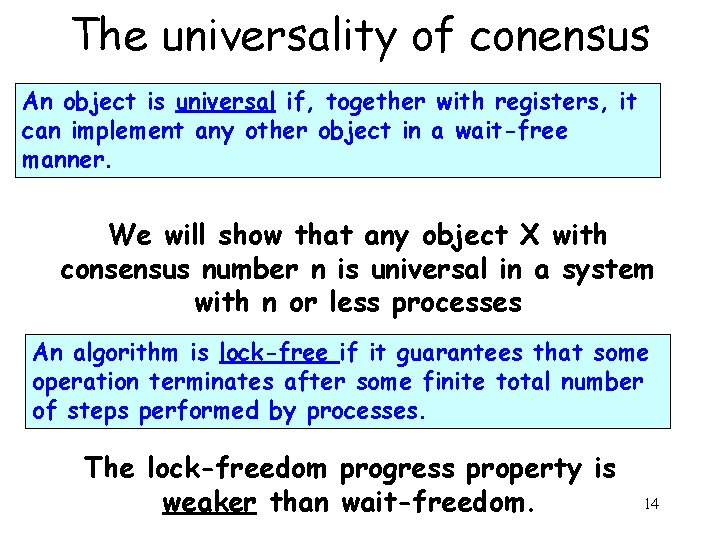 The universality of conensus

An object is universal if, together with registers, it can implement any other object in a wait-free manner.

We will show that any object X with consensus number n is universal in a system with n or less processes

An algorithm is lock-free if it guarantees that some operation terminates after some finite total number of steps performed by processes.

The lock-freedom progress property is weaker than wait-freedom.

14